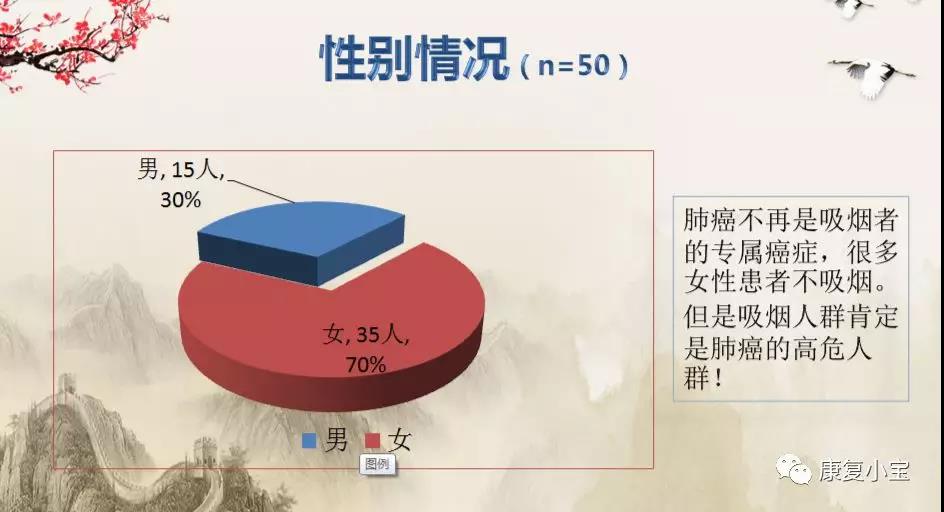 性别情况（n=50）

男, 15人, 30%

女, 35人, 70%

男 女

图例

肺癌不再是吸烟者的专属癌症，很多女性患者不吸烟。
但是吸烟人群肯定是肺癌的高危人群！

康复小宝